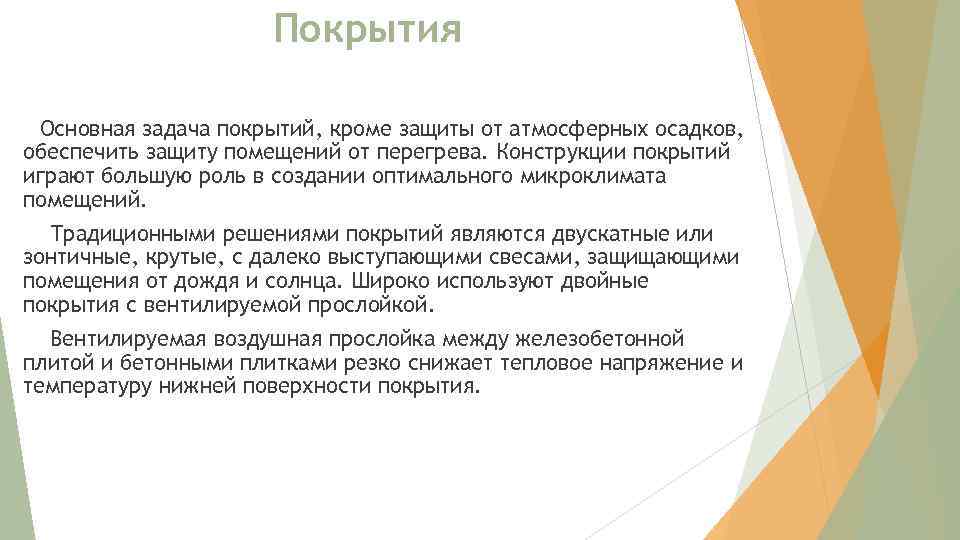 Покрытия

Основная задача покрытий, кроме защиты от атмосферных осадков, обеспечить защиту помещений от перегрева. Конструкции покрытий играют большую роль в создании оптимального микроклимата помещений.

Традиционными решениями покрытий являются двускатные или зонтичные, крутые, с далеко выступающими свесами, защищающими помещения от дождя и солнца. Широко используют двойные покрытия с вентилируемой прослойкой.

Вентилируемая воздушная прослойка между железобетонной плитой и бетонными плитками резко снижает тепловое напряжение и температуру нижней поверхности покрытия.